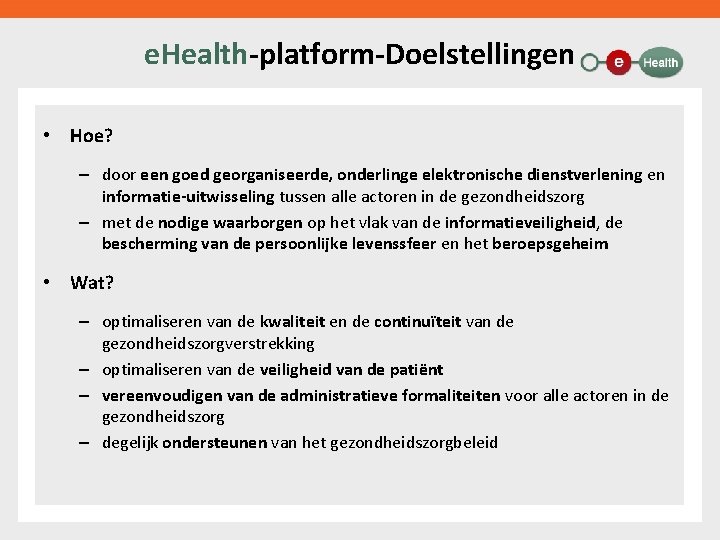 eHealth-platform-Doelstellingen

e Health

• Hoe?

– door een goed georganiseerde, onderlinge elektronische dienstverlening en informatie-uitwisseling tussen alle actoren in de gezondheidszorg

– met de nodige waarborgen op het vlak van de informatieveiligheid, de bescherming van de persoonlijke levenssfeer en het beroepsgeheim

• Wat?

– optimaliseren van de kwaliteit en de continuïteit van de gezondheidszorgverstrekking

– optimaliseren van de veiligheid van de patiënt

– vereenvoudigen van de administratieve formaliteiten voor alle actoren in de gezondheidszorg

– degelijk ondersteunen van het gezondheidszorgbeleid